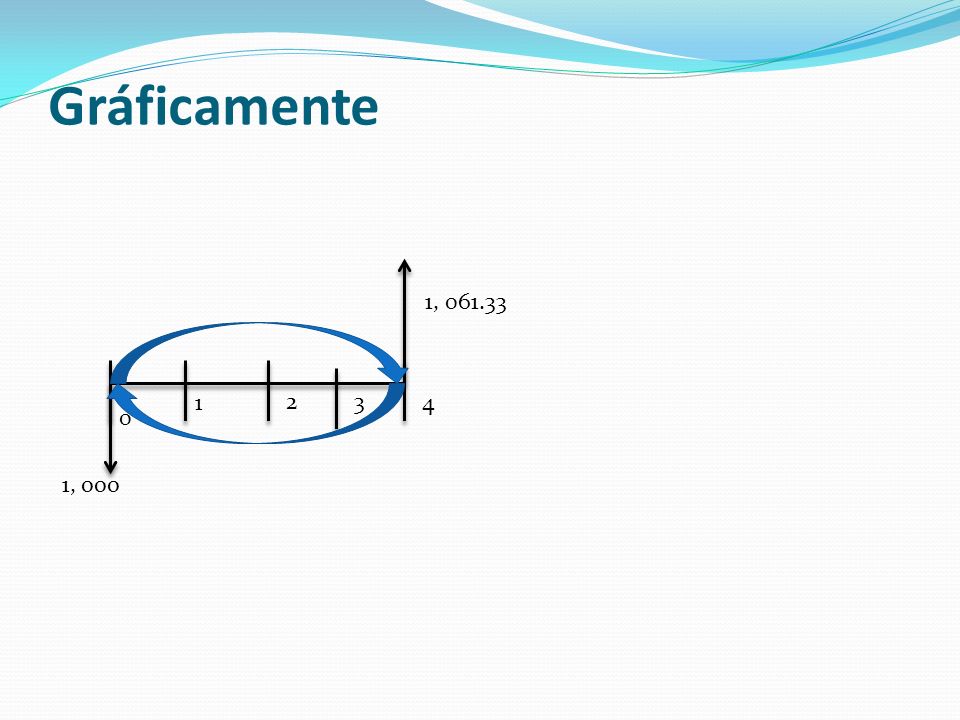 Gráficamente

1, 061.33

0 1 2 3 4

1, 000